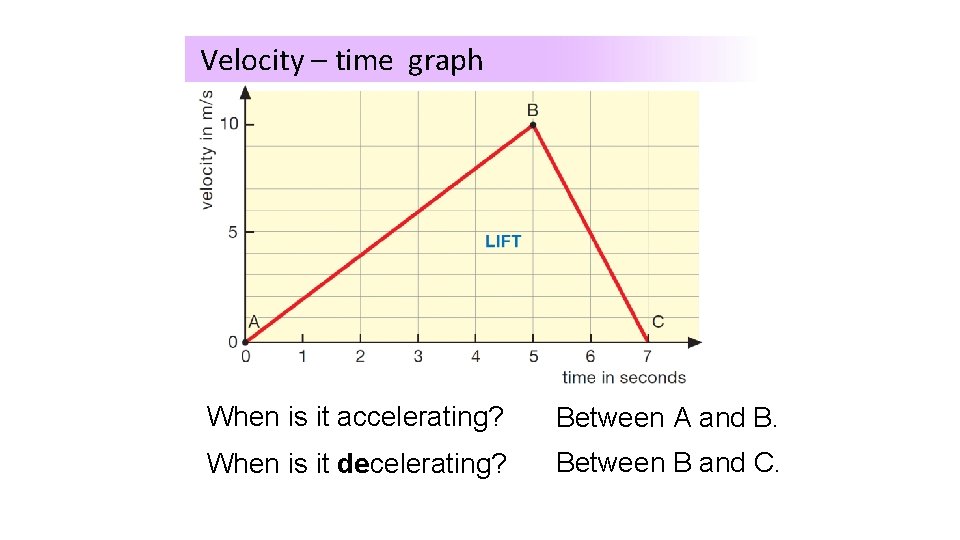 Velocity – time graph

velocity in m/s
10
5
0
B
LIFT
A
C
0 1 2 3 4 5 6 7
time in seconds

When is it accelerating? Between A and B.

When is it decelerating? Between B and C.